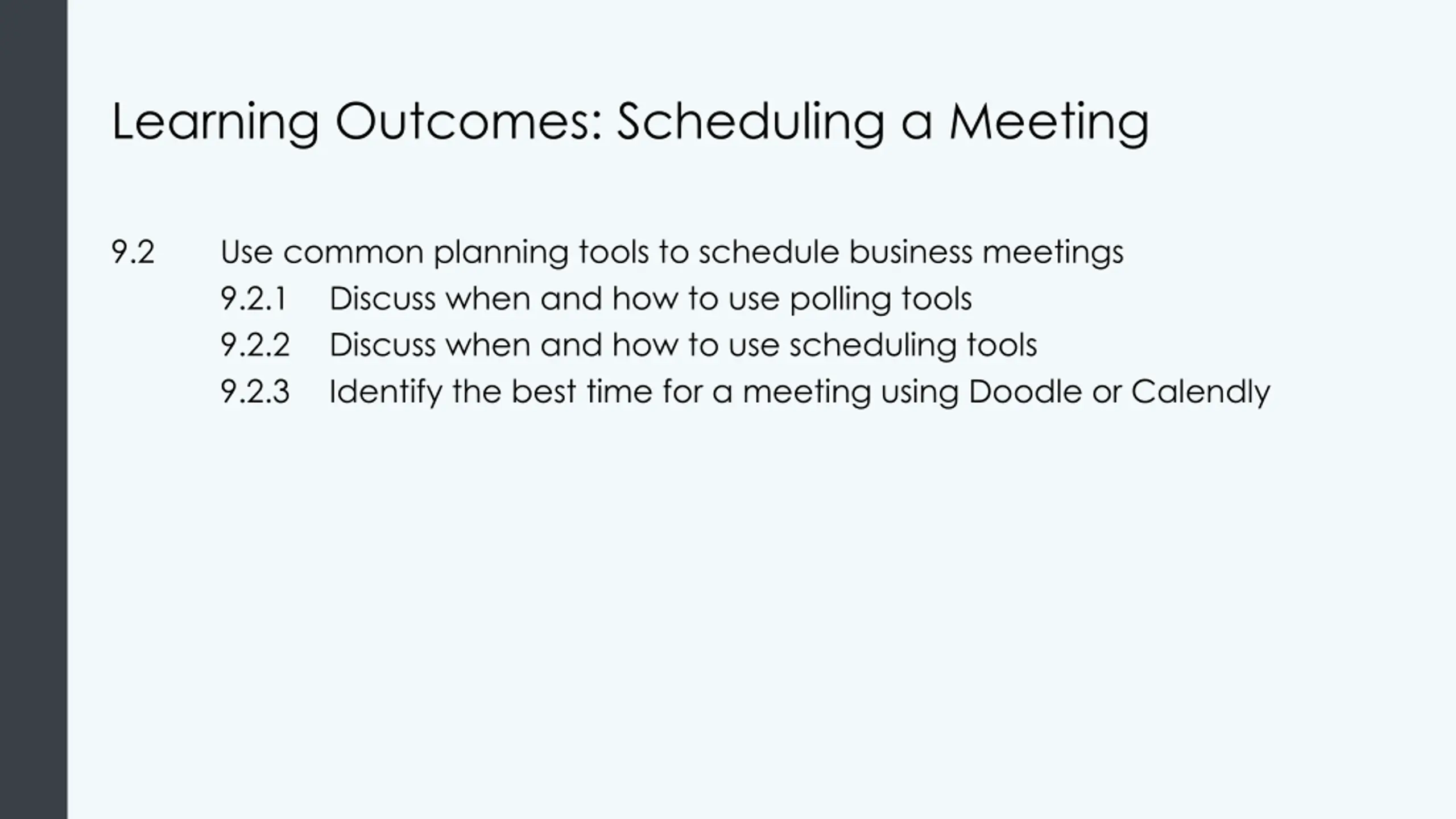 Learning Outcomes: Scheduling a Meeting

9.2 Use common planning tools to schedule business meetings

9.2.1 Discuss when and how to use polling tools

9.2.2 Discuss when and how to use scheduling tools

9.2.3 Identify the best time for a meeting using Doodle or Calendly